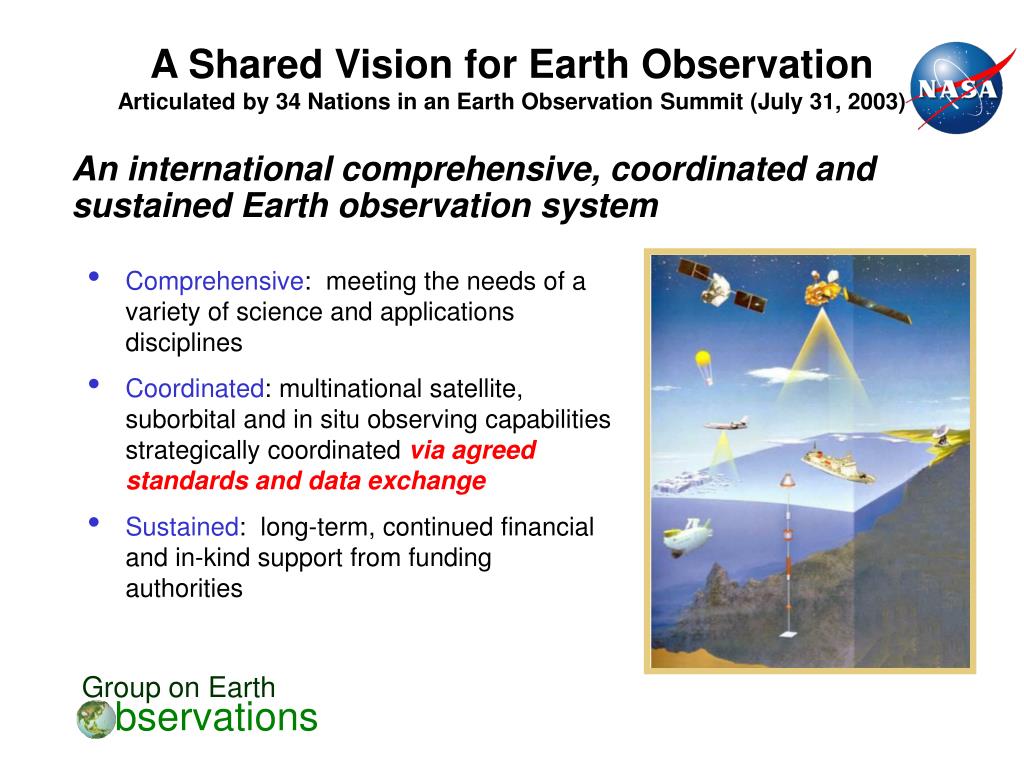 A Shared Vision for Earth Observation
Articulated by 34 Nations in an Earth Observation Summit (July 31, 2003)

NASA

An international comprehensive, coordinated and sustained Earth observation system

• Comprehensive: meeting the needs of a variety of science and applications disciplines

• Coordinated: multinational satellite, suborbital and in situ observing capabilities strategically coordinated via agreed standards and data exchange

• Sustained: long-term, continued financial and in-kind support from funding authorities

Group on Earth
bservations